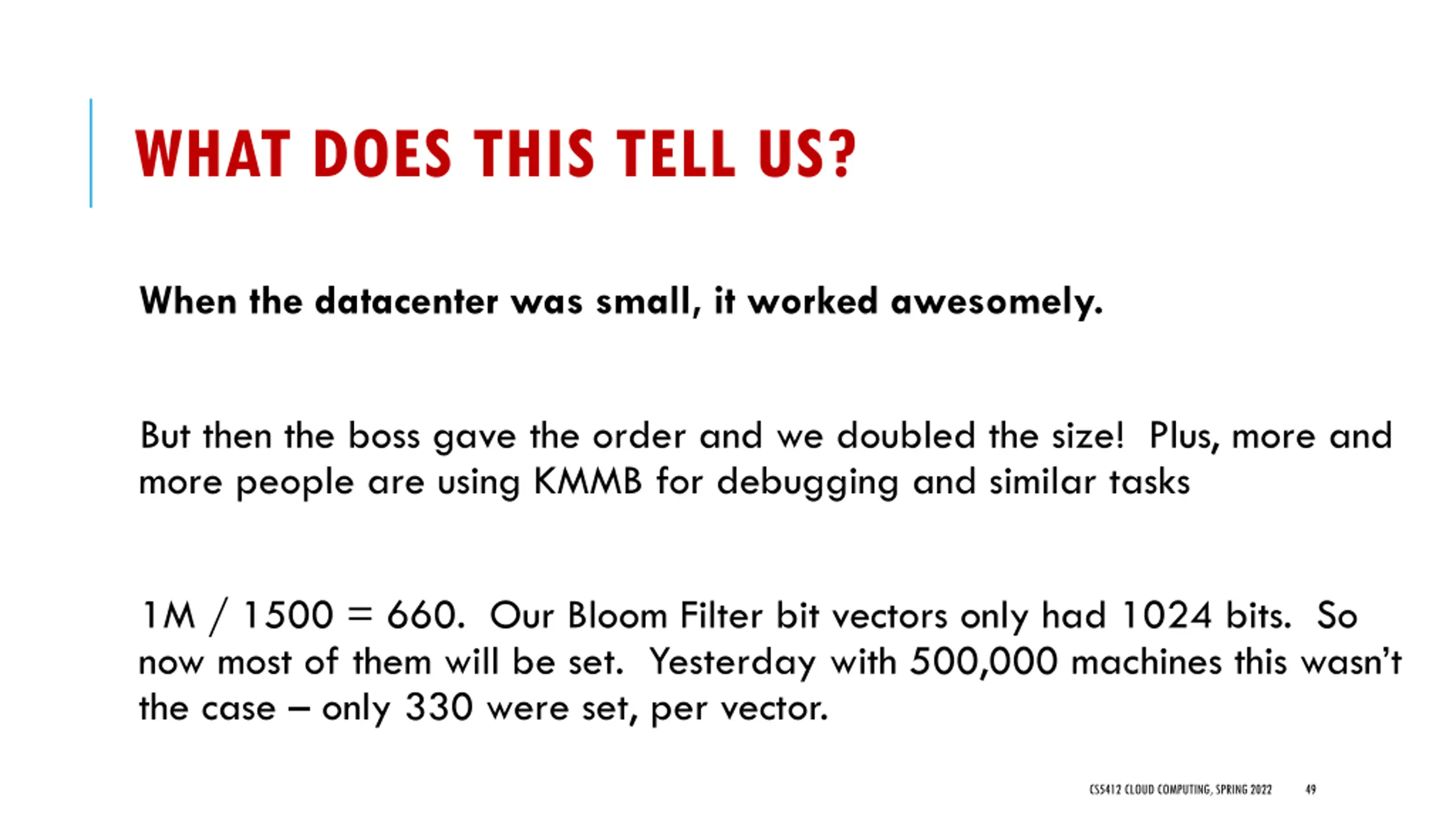 WHAT DOES THIS TELL US?

When the datacenter was small, it worked awesomely.

But then the boss gave the order and we doubled the size! Plus, more and more people are using KMMB for debugging and similar tasks

1M / 1500 = 660. Our Bloom Filter bit vectors only had 1024 bits. So now most of them will be set. Yesterday with 500,000 machines this wasn't the case – only 330 were set, per vector.

CS5412 CLOUD COMPUTING, SPRING 2022 49